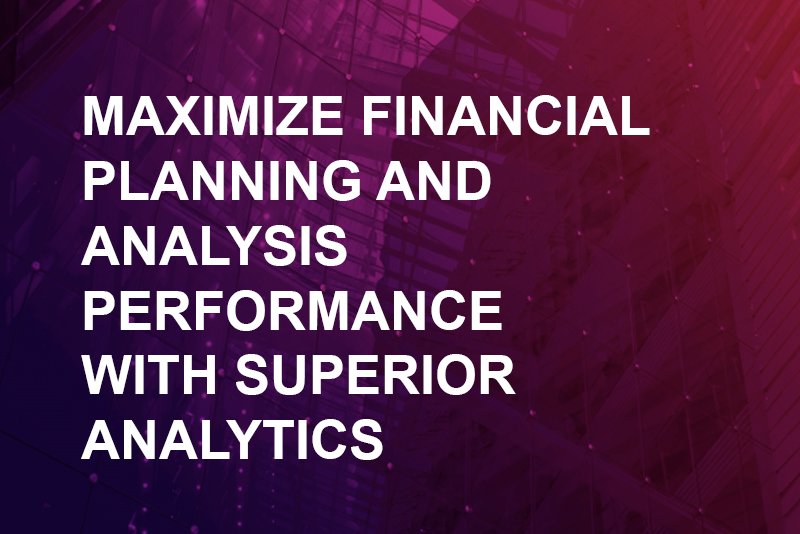 MAXIMIZE FINANCIAL PLANNING AND ANALYSIS PERFORMANCE WITH SUPERIOR ANALYTICS